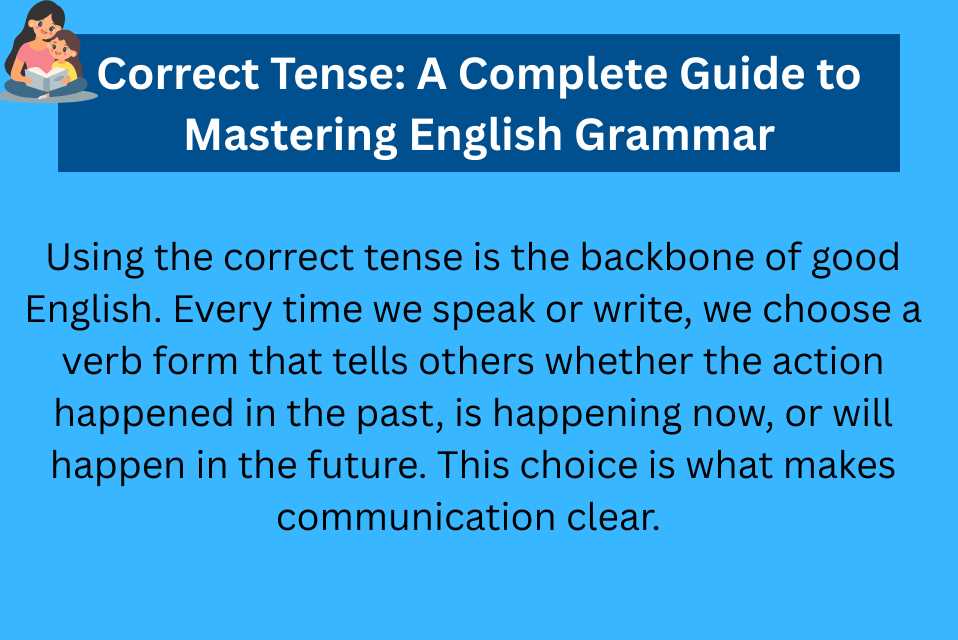 Correct Tense: A Complete Guide to Mastering English Grammar

Using the correct tense is the backbone of good English. Every time we speak or write, we choose a verb form that tells others whether the action happened in the past, is happening now, or will happen in the future. This choice is what makes communication clear.